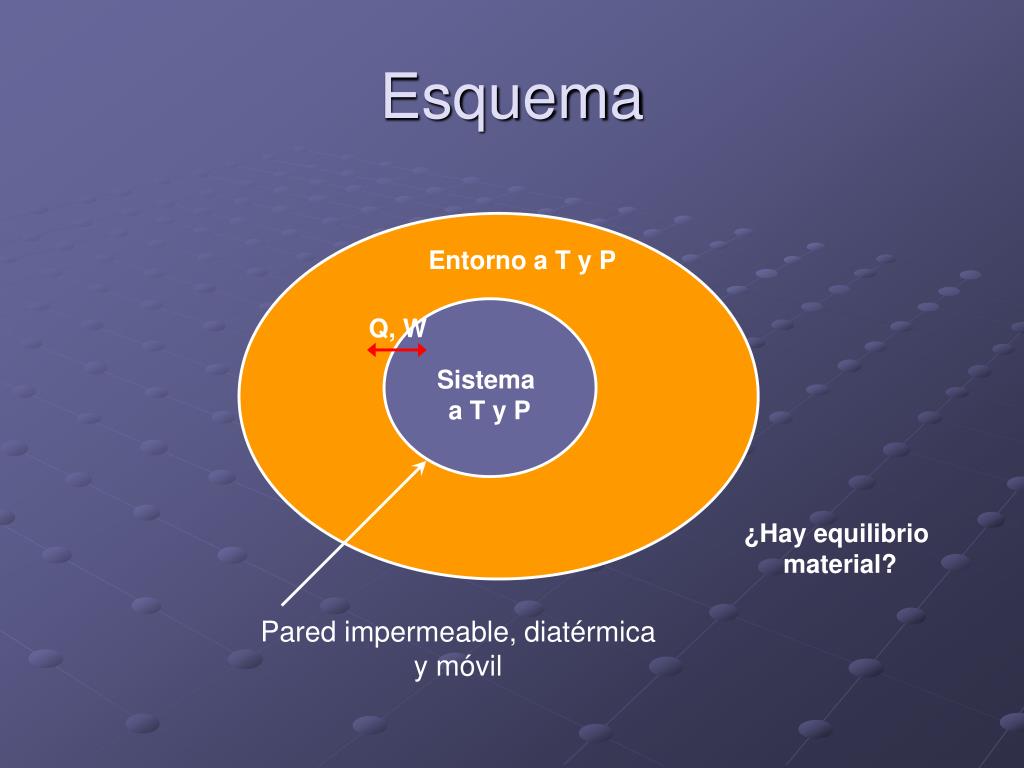 Esquema

Entorno a T y P

Q, W

Sistema a T y P

¿Hay equilibrio material?

Pared impermeable, diatérmica y móvil